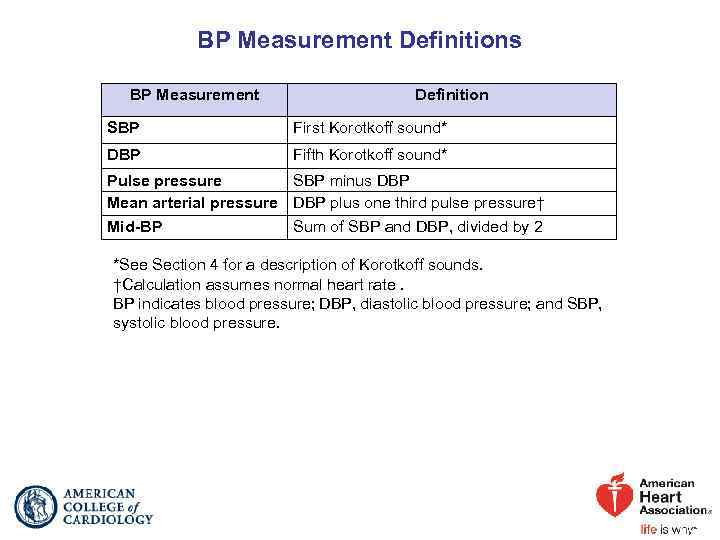 BP Measurement Definitions

| BP Measurement | Definition |
|---|---|
| SBP | First Korotkoff sound* |
| DBP | Fifth Korotkoff sound* |
| Pulse pressure | SBP minus DBP |
| Mean arterial pressure | DBP plus one third pulse pressure† |
| Mid-BP | Sum of SBP and DBP, divided by 2 |

*See Section 4 for a description of Korotkoff sounds.
†Calculation assumes normal heart rate .
BP indicates blood pressure; DBP, diastolic blood pressure; and SBP, systolic blood pressure.

AMERICAN COLLEGE of CARDIOLOGY

American Heart Association

life is why